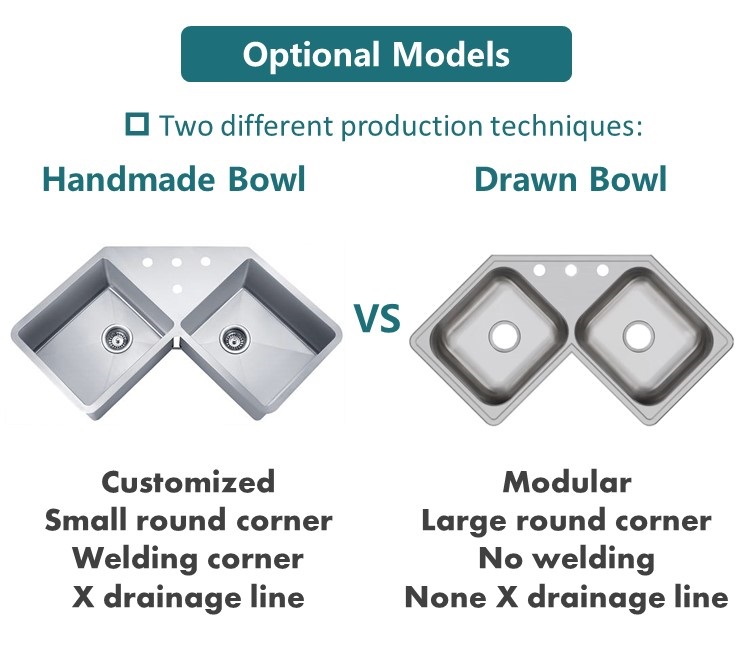 Optional Models

☐ Two different production techniques:

Handmade Bowl

Customized
Small round corner
Welding corner
X drainage line

VS

Drawn Bowl

Modular
Large round corner
No welding
None X drainage line